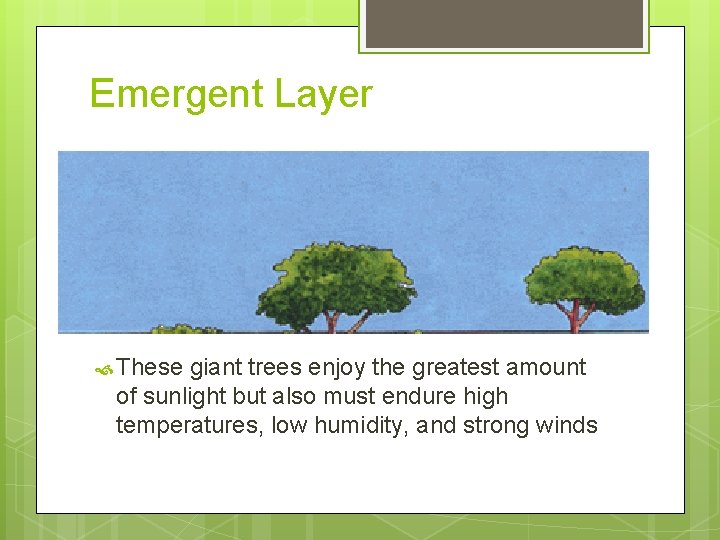 Emergent Layer

These giant trees enjoy the greatest amount of sunlight but also must endure high temperatures, low humidity, and strong winds